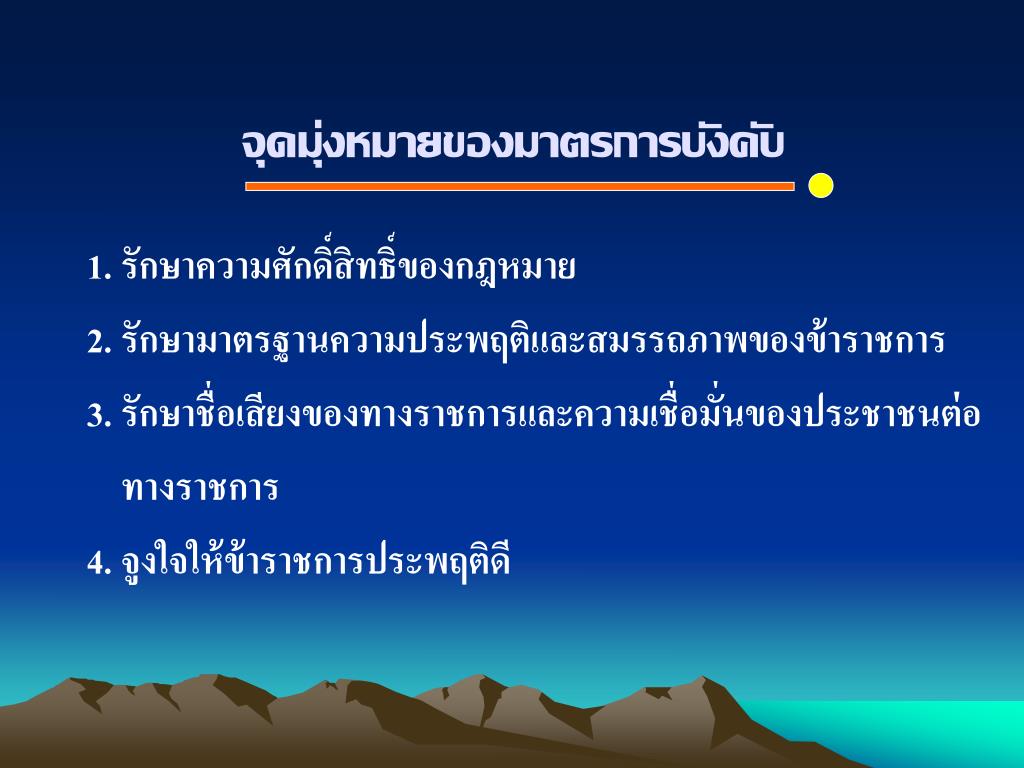 จุดมุ่งหมายของมาตรการบังคับ

1. รักษาความศักดิ์สิทธิ์ของกฎหมาย

2. รักษามาตรฐานความประพฤติและสมรรถภาพของข้าราชการ

3. รักษาชื่อเสียงของทางราชการและความเชื่อมั่นของประชาชนต่อทางราชการ

4. จูงใจให้ข้าราชการประพฤติดี